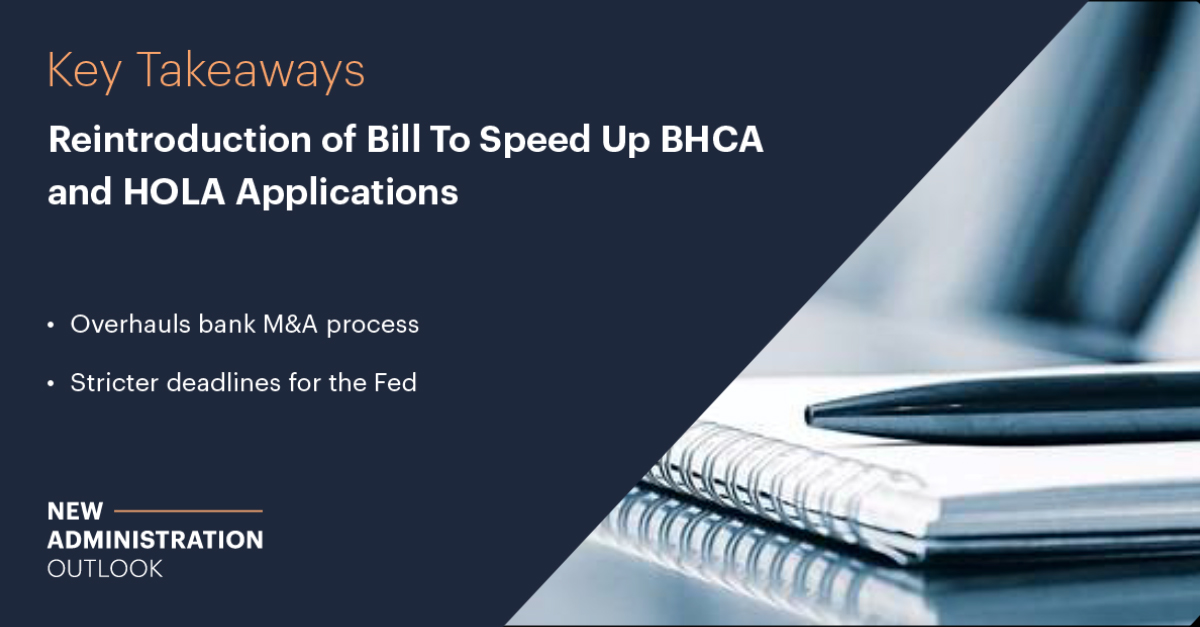 Key Takeaways

Reintroduction of Bill To Speed Up BHCA and HOLA Applications

• Overhauls bank M&A process

• Stricter deadlines for the Fed

NEW ADMINISTRATION OUTLOOK